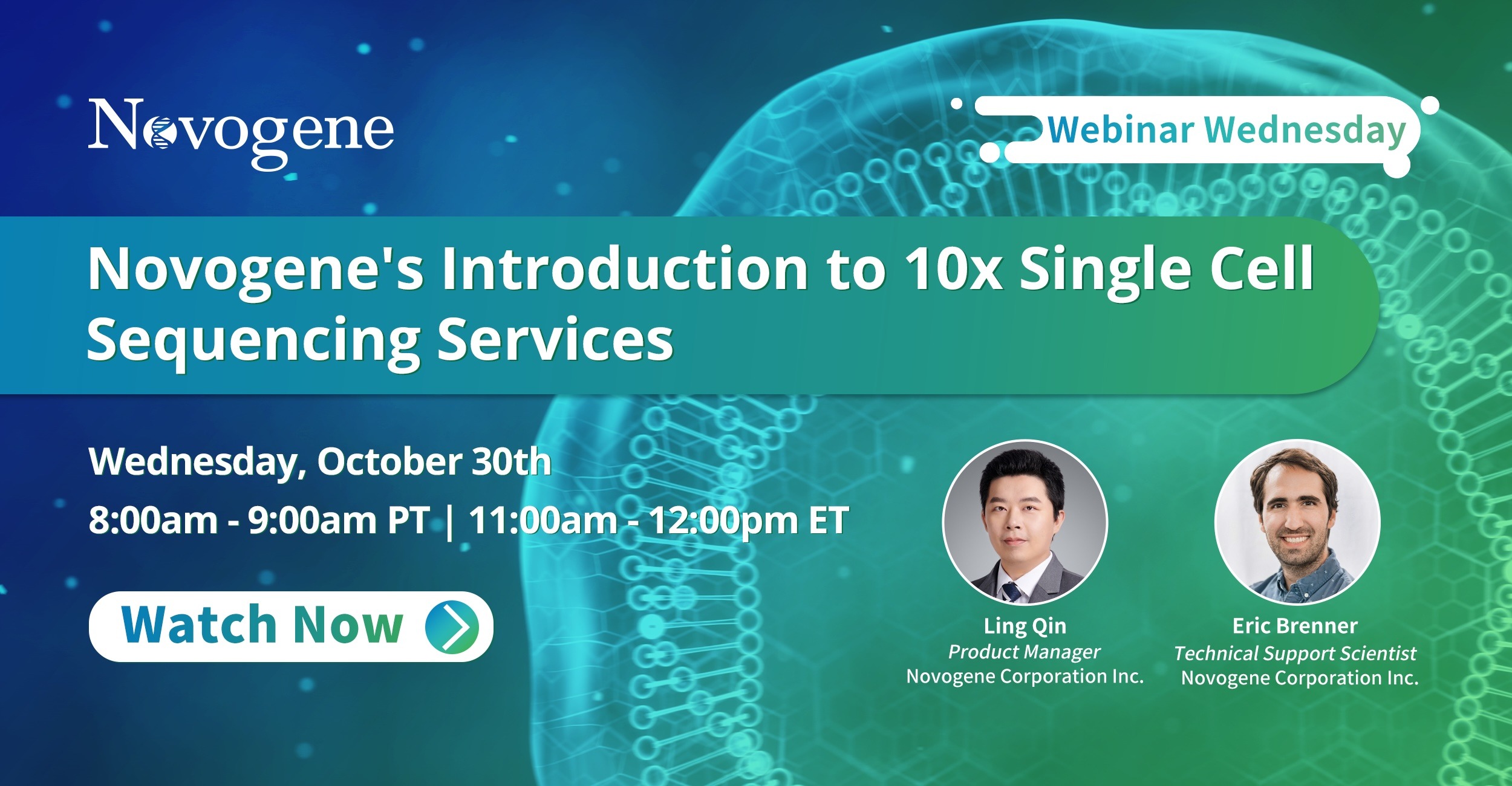 Novogene

Webinar Wednesday

Novogene's Introduction to 10x Single Cell Sequencing Services

Wednesday, October 30th

8:00am - 9:00am PT | 11:00am - 12:00pm ET

Watch Now

Ling Qin
Product Manager
Novogene Corporation Inc.

Eric Brenner
Technical Support Scientist
Novogene Corporation Inc.